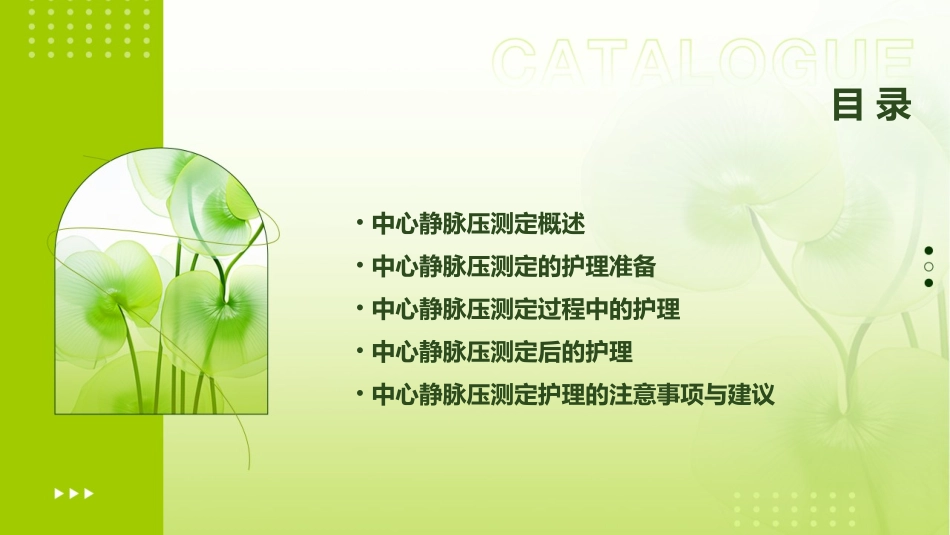 CATALOGUE
目录

• 中心静脉压测定概述
• 中心静脉压测定的护理准备
• 中心静脉压测定过程中的护理
• 中心静脉压测定后的护理
• 中心静脉压测定护理的注意事项与建议